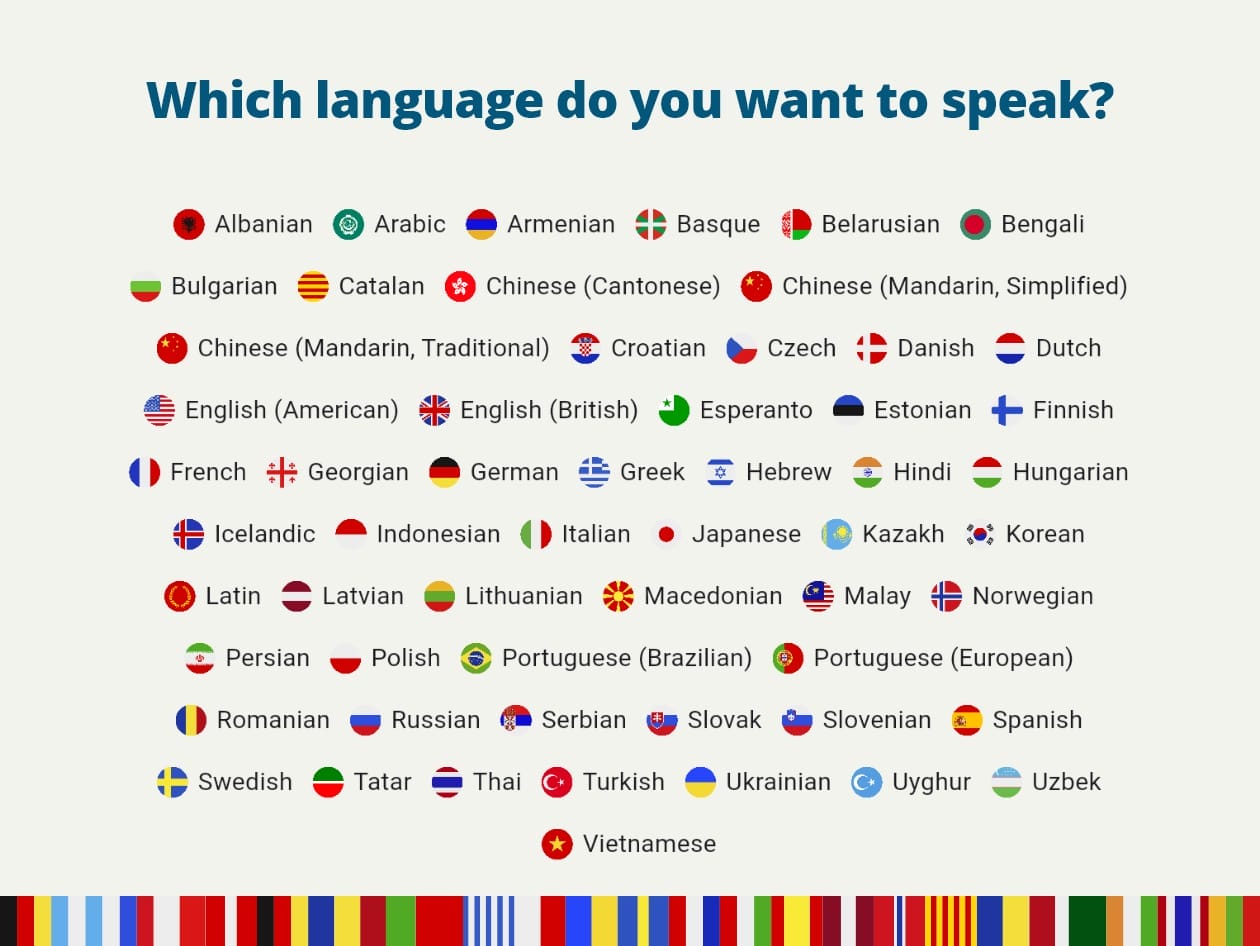 Which language do you want to speak?

Albanian Arabic Armenian Basque Belarusian Bengali

Bulgarian Catalan Chinese (Cantonese) Chinese (Mandarin, Simplified)

Chinese (Mandarin, Traditional) Croatian Czech Danish Dutch

English (American) English (British) Esperanto Estonian Finnish

French Georgian German Greek Hebrew Hindi Hungarian

Icelandic Indonesian Italian Japanese Kazakh Korean

Latin Latvian Lithuanian Macedonian Malay Norwegian

Persian Polish Portuguese (Brazilian) Portuguese (European)

Romanian Russian Serbian Slovak Slovenian Spanish

Swedish Tatar Thai Turkish Ukrainian Uyghur Uzbek

Vietnamese